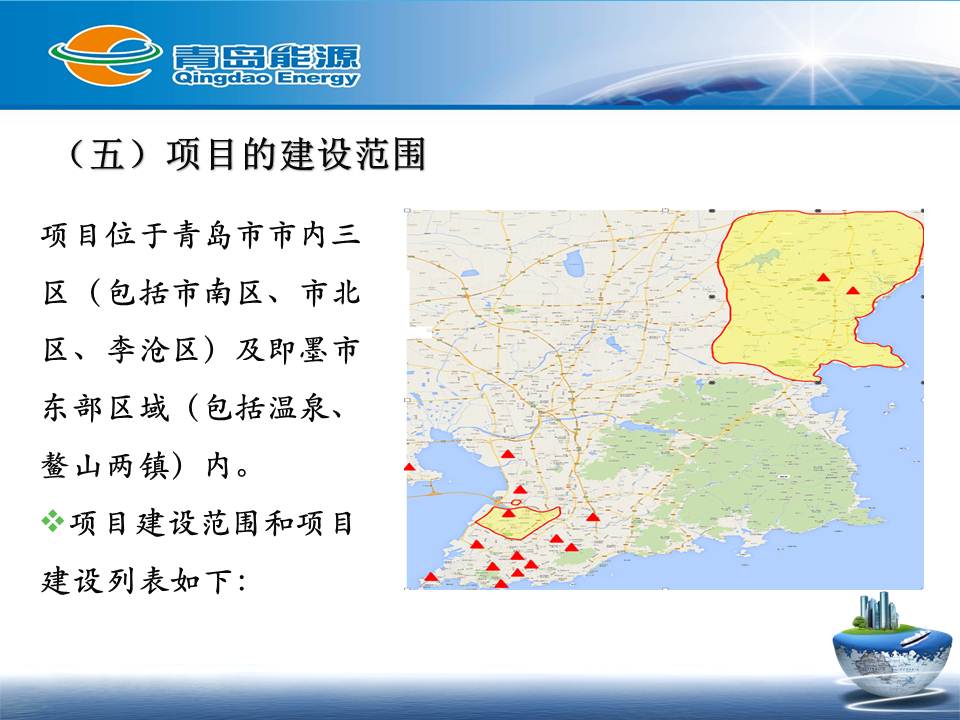 青岛能源
Qingdao Energy

（五）项目的建设范围

项目位于青岛市市内三区（包括市南区、市北区、李沧区）及即墨市东部区域（包括温泉、鳌山两镇）内。

❖项目建设范围和项目建设列表如下：